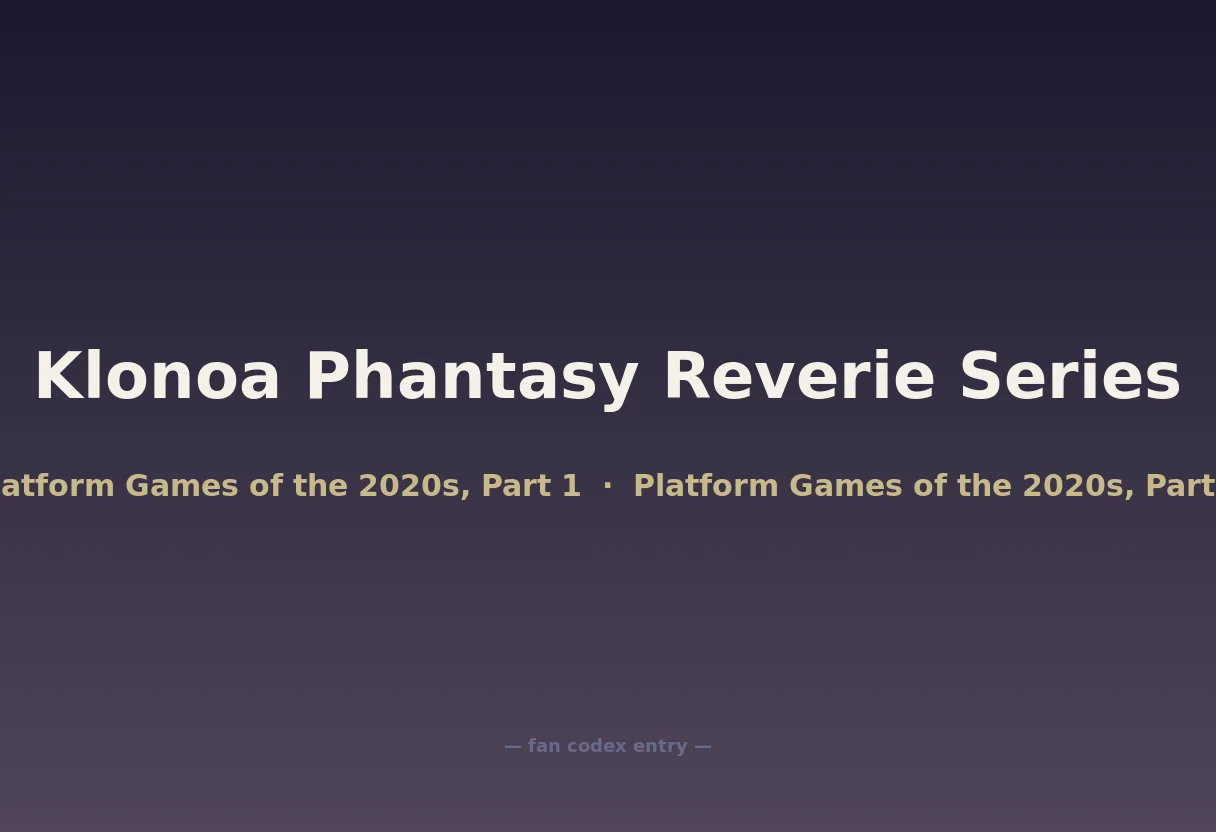 Klonoa Phantasy Reverie Series

atform Games of the 2020s, Part 1 · Platform Games of the 2020s, Part

— fan codex entry —